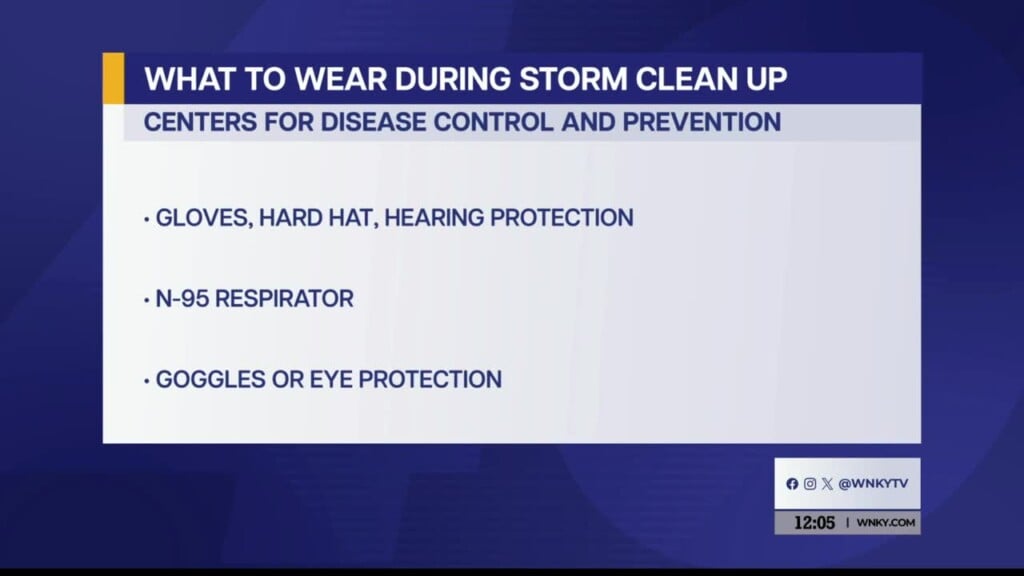 WHAT TO WEAR DURING STORM CLEAN UP

CENTERS FOR DISEASE CONTROL AND PREVENTION

• GLOVES, HARD HAT, HEARING PROTECTION

• N-95 RESPIRATOR

• GOGGLES OR EYE PROTECTION

@WNKYTV

12:05 | WNKY.COM